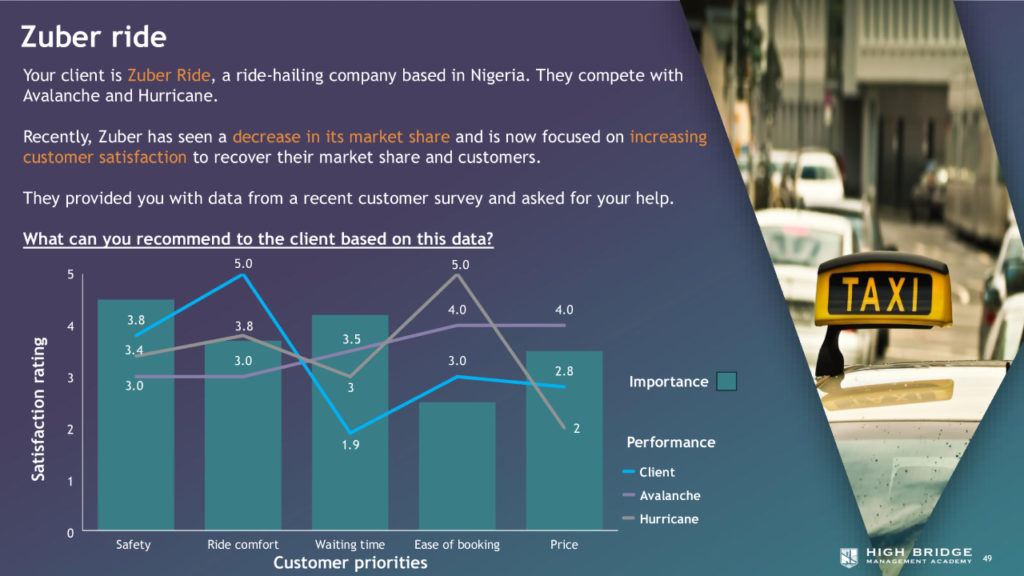 Zuber ride

Your client is Zuber Ride, a ride-hailing company based in Nigeria. They compete with Avalanche and Hurricane.

Recently, Zuber has seen a decrease in its market share and is now focused on increasing customer satisfaction to recover their market share and customers.

They provided you with data from a recent customer survey and asked for your help.

What can you recommend to the client based on this data?

Satisfaction rating

5
4
3
2
1
0

3.8
3.4
3.0
5.0
3.8
3.0
3.5
3
1.9
5.0
4.0
3.0
4.0
2.8
2

Safety
Ride comfort
Waiting time
Ease of booking
Price

Customer priorities

Importance

Performance
Client
Avalanche
Hurricane

TAXI

HIGH BRIDGE
MANAGEMENT ACADEMY

49